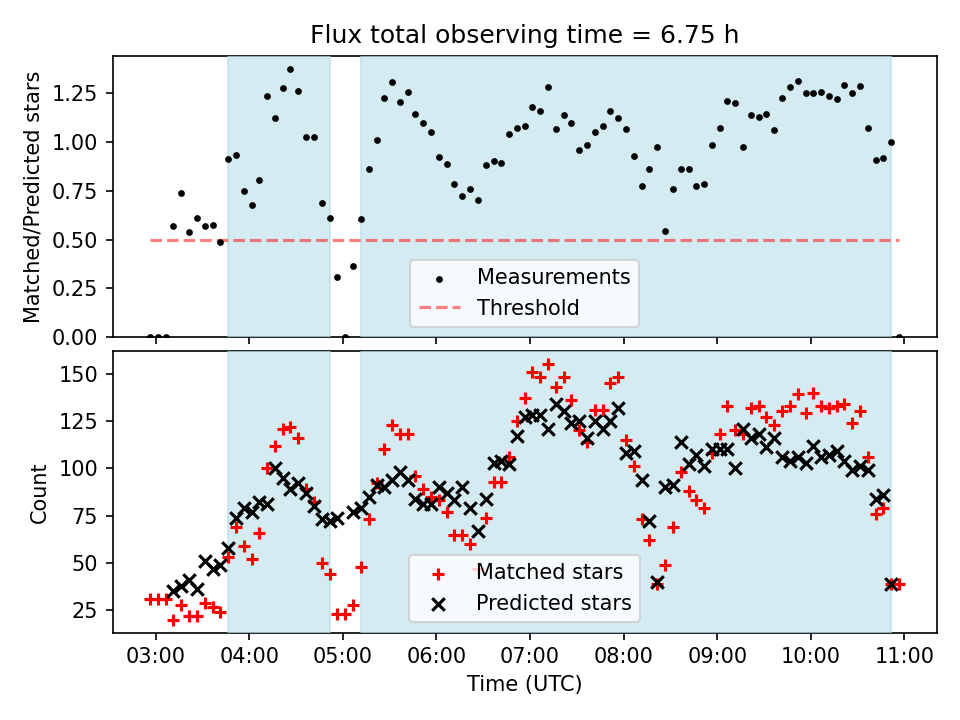 Flux total observing time = 6.75 h

Matched/Predicted stars

1.25
1.00
0.75
0.50
0.25
0.00

Measurements
Threshold

Count

150
125
100
75
50
25

Matched stars
Predicted stars

03:00 04:00 05:00 06:00 07:00 08:00 09:00 10:00 11:00

Time (UTC)